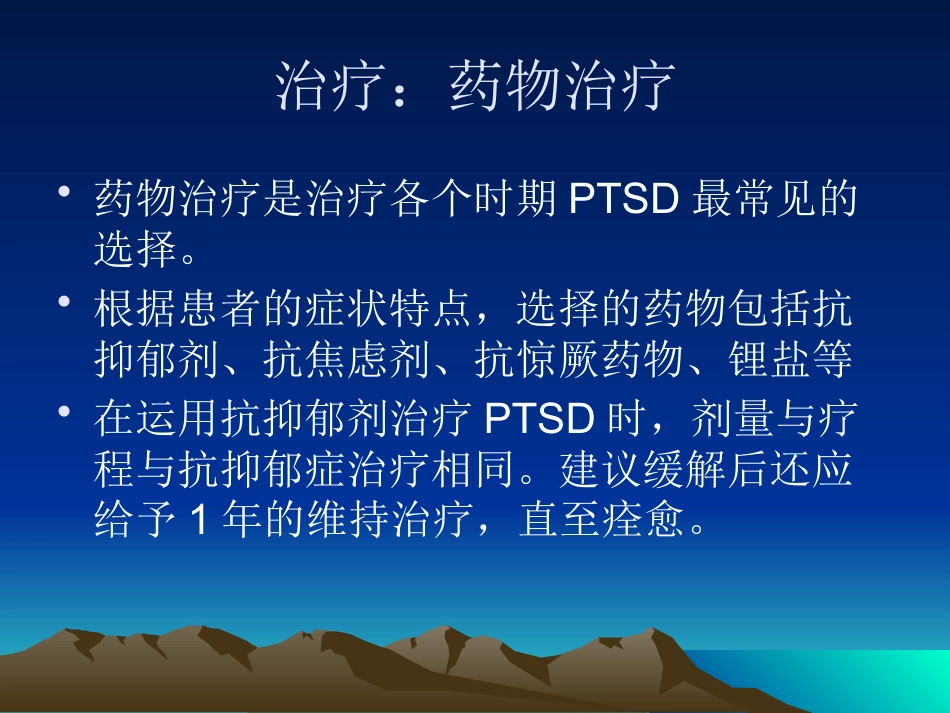 治疗：药物治疗

• 药物治疗是治疗各个时期 PTSD 最常见的选择。

• 根据患者的症状特点，选择的药物包括抗抑郁剂、抗焦虑剂、抗惊厥药物、锂盐等

• 在运用抗抑郁剂治疗 PTSD 时，剂量与疗程与抗抑郁症治疗相同。建议缓解后还应给予 1 年的维持治疗，直至痊愈。